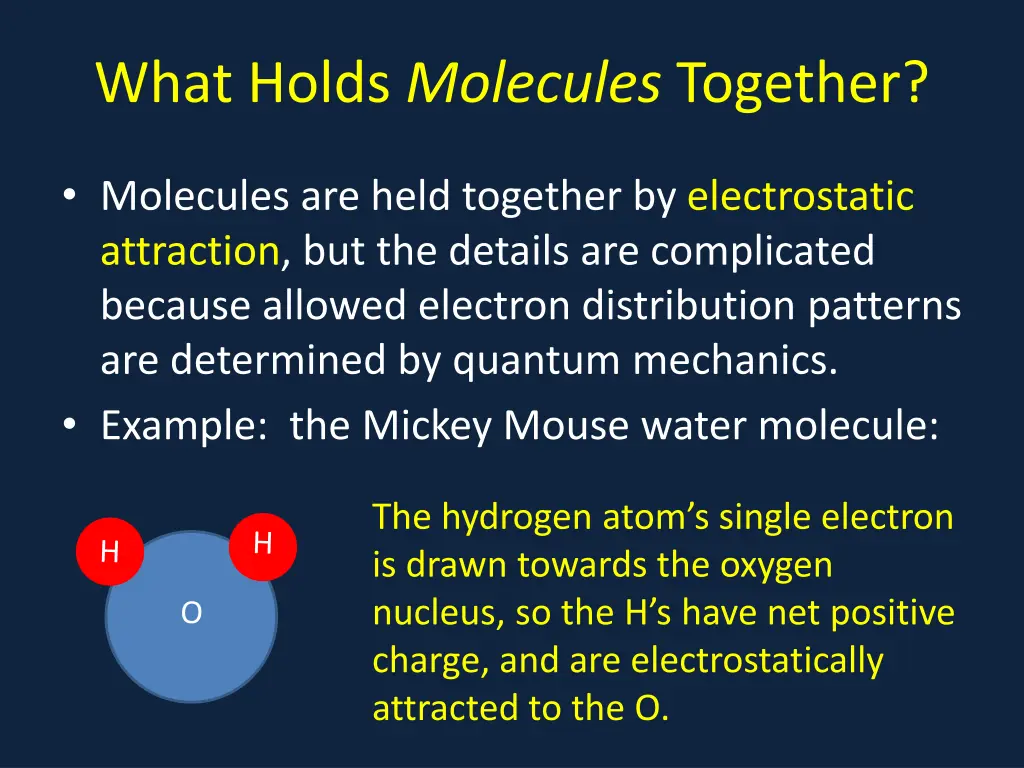 What Holds Molecules Together?

• Molecules are held together by electrostatic attraction, but the details are complicated because allowed electron distribution patterns are determined by quantum mechanics.
• Example: the Mickey Mouse water molecule:

H
H
O

The hydrogen atom's single electron is drawn towards the oxygen nucleus, so the H's have net positive charge, and are electrostatically attracted to the O.